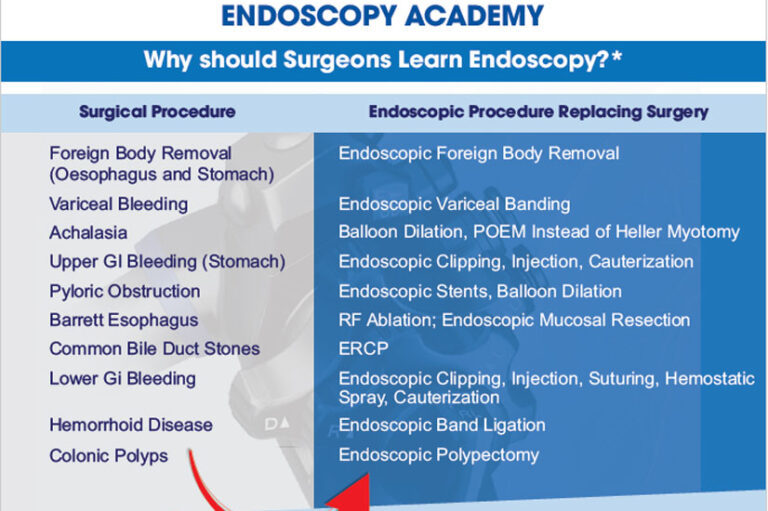 ENDOSCOPY ACADEMY

Why should Surgeons Learn Endoscopy?*

| Surgical Procedure | Endoscopic Procedure Replacing Surgery |
|---|---|
| Foreign Body Removal (Oesophagus and Stomach) | Endoscopic Foreign Body Removal |
| Variceal Bleeding | Endoscopic Variceal Banding |
| Achalasia | Balloon Dilation, POEM Instead of Heller Myotomy |
| Upper GI Bleeding (Stomach) | Endoscopic Clipping, Injection, Cauterization |
| Pyloric Obstruction | Endoscopic Stents, Balloon Dilation |
| Barrett Esophagus | RF Ablation; Endoscopic Mucosal Resection |
| Common Bile Duct Stones | ERCP |
| Lower Gi Bleeding | Endoscopic Clipping, Injection, Suturing, Hemostatic Spray, Cauterization |
| Hemorrhoid Disease | Endoscopic Band Ligation |
| Colonic Polyps | Endoscopic Polypectomy |